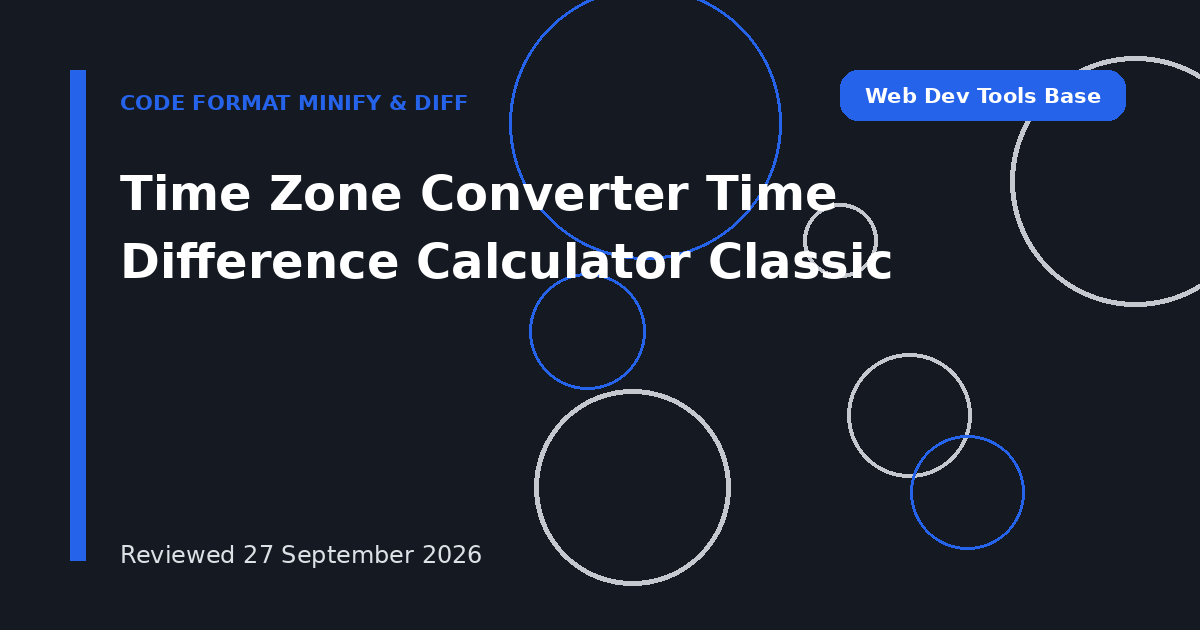 CODE FORMAT MINIFY & DIFF

Web Dev Tools Base

Time Zone Converter Time Difference Calculator Classic

Reviewed 27 September 2026